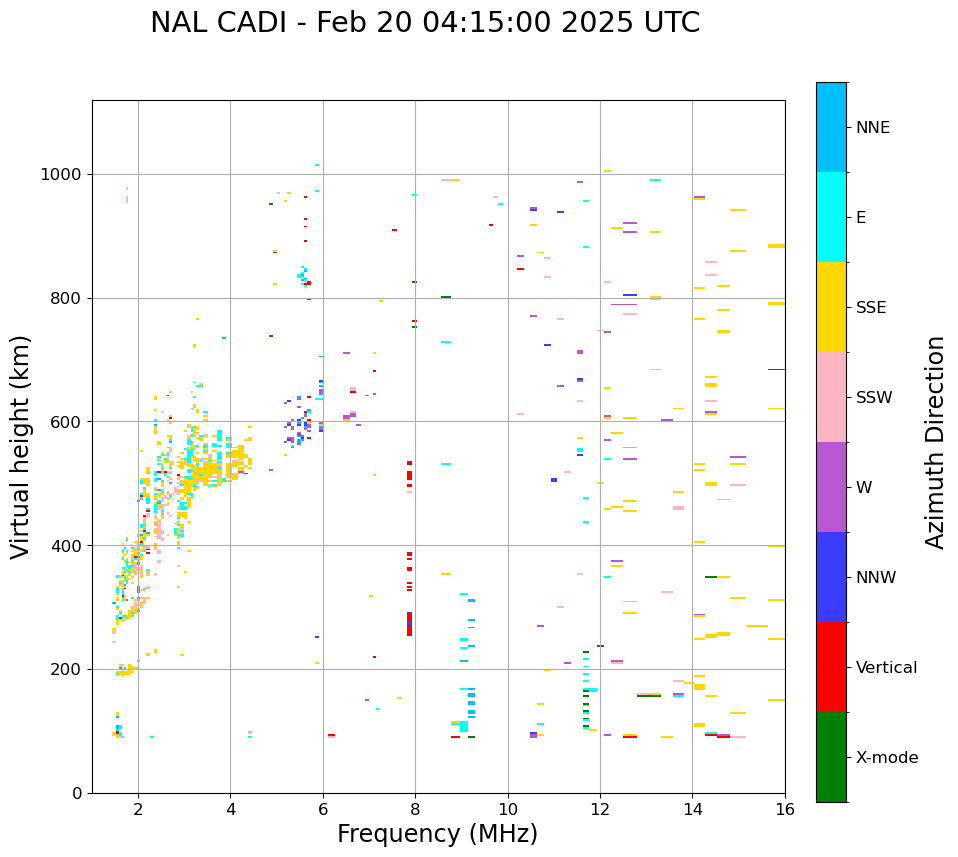 NAL CADI - Feb 20 04:15:00 2025 UTC

Virtual height (km)

1000
800
600
400
200
0

2
4
6
8
10
12
14
16

Frequency (MHz)

NNE
E
SSE
SSW
W
NNW
Vertical
X-mode

Azimuth Direction